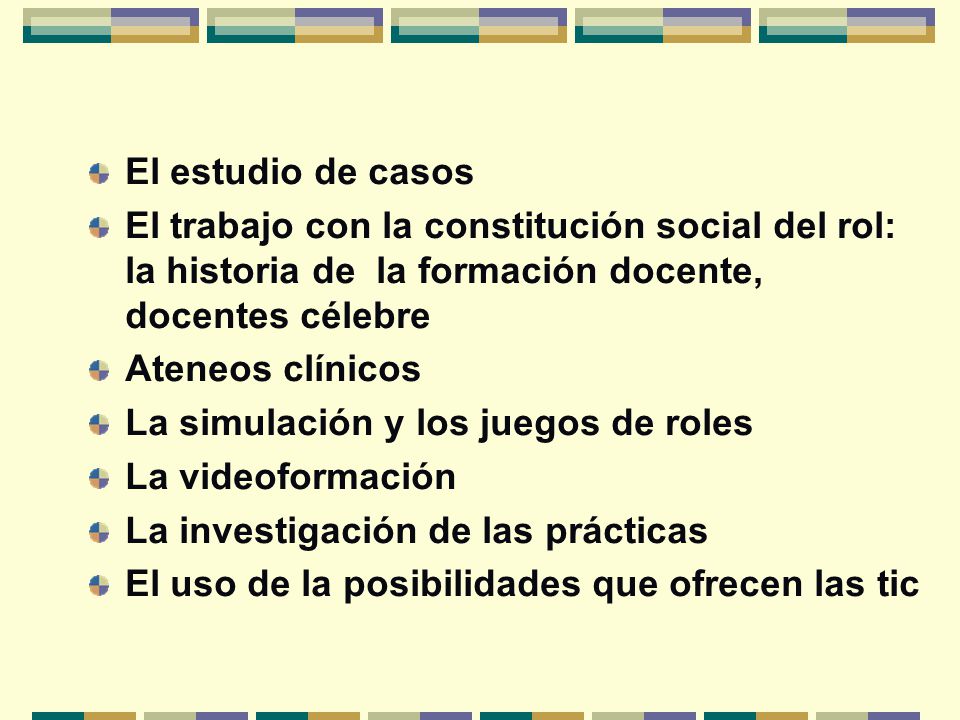 El estudio de casos

El trabajo con la constitución social del rol: la historia de la formación docente, docentes célebre

Ateneos clínicos

La simulación y los juegos de roles

La videoformación

La investigación de las prácticas

El uso de la posibilidades que ofrecen las tic